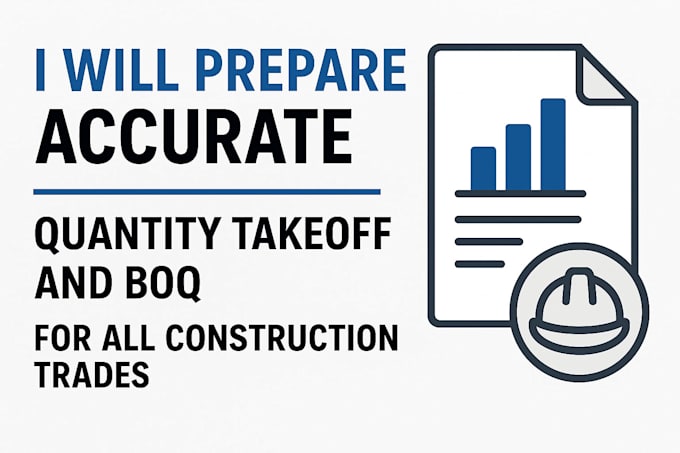 I WILL PREPARE
ACCURATE

QUANTITY TAKEOFF AND BOQ

FOR ALL CONSTRUCTION TRADES